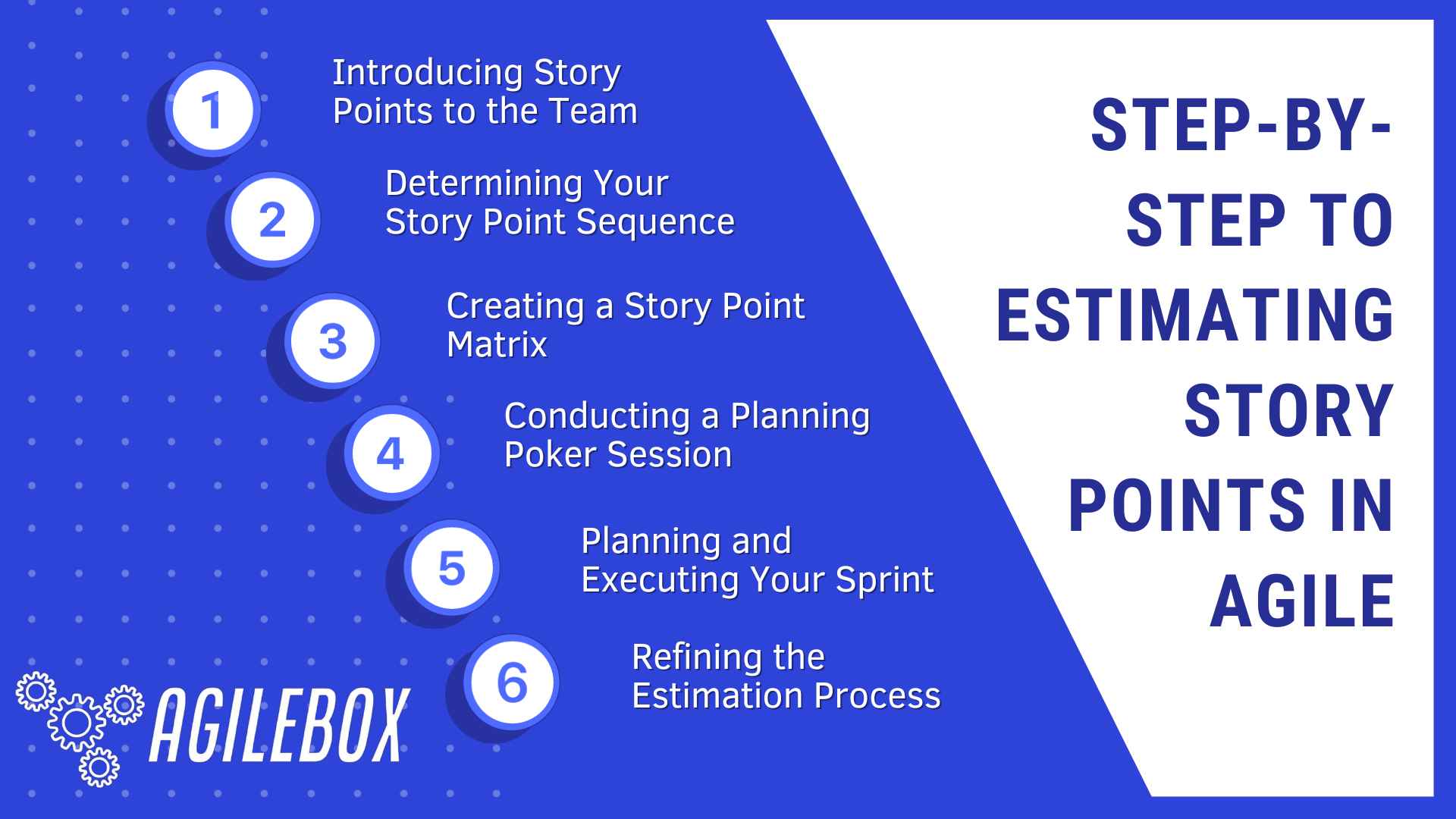 1 Introducing Story Points to the Team

2 Determining Your Story Point Sequence

3 Creating a Story Point Matrix

4 Conducting a Planning Poker Session

5 Planning and Executing Your Sprint

6 Refining the Estimation Process

AGILEBOX

STEP-BY-STEP TO ESTIMATING STORY POINTS IN AGILE